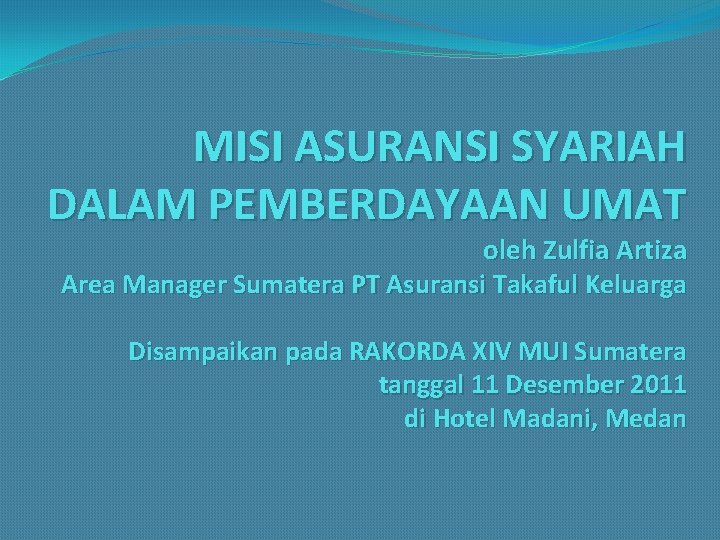 MISI ASURANSI SYARIAH DALAM PEMBERDAYAAN UMAT

oleh Zulfia Artiza
Area Manager Sumatera PT Asuransi Takaful Keluarga

Disampaikan pada RAKORDA XIV MUI Sumatera
tanggal 11 Desember 2011
di Hotel Madani, Medan